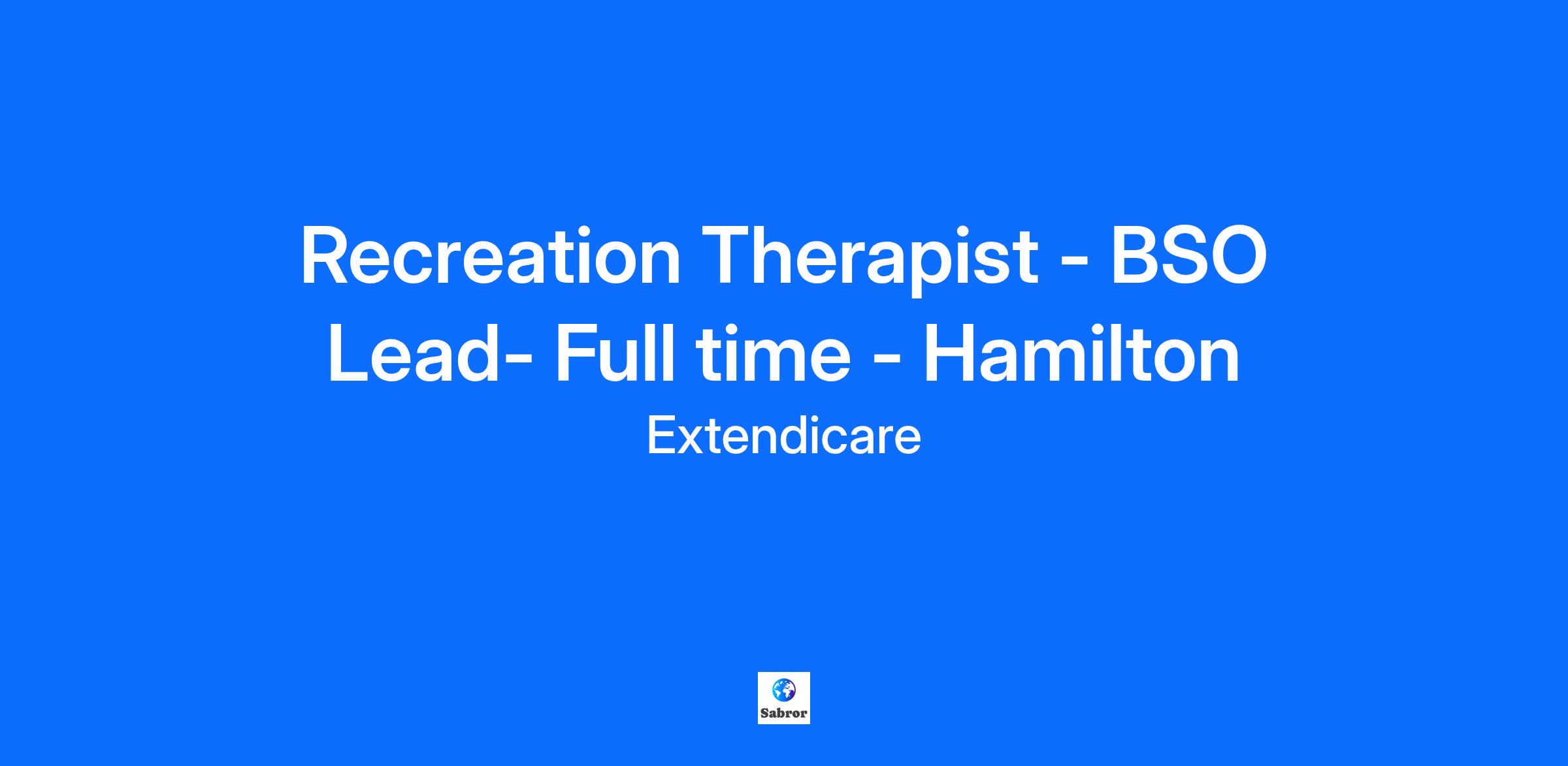 Recreation Therapist - BSO Lead- Full time - Hamilton

Extendicare

Sabror